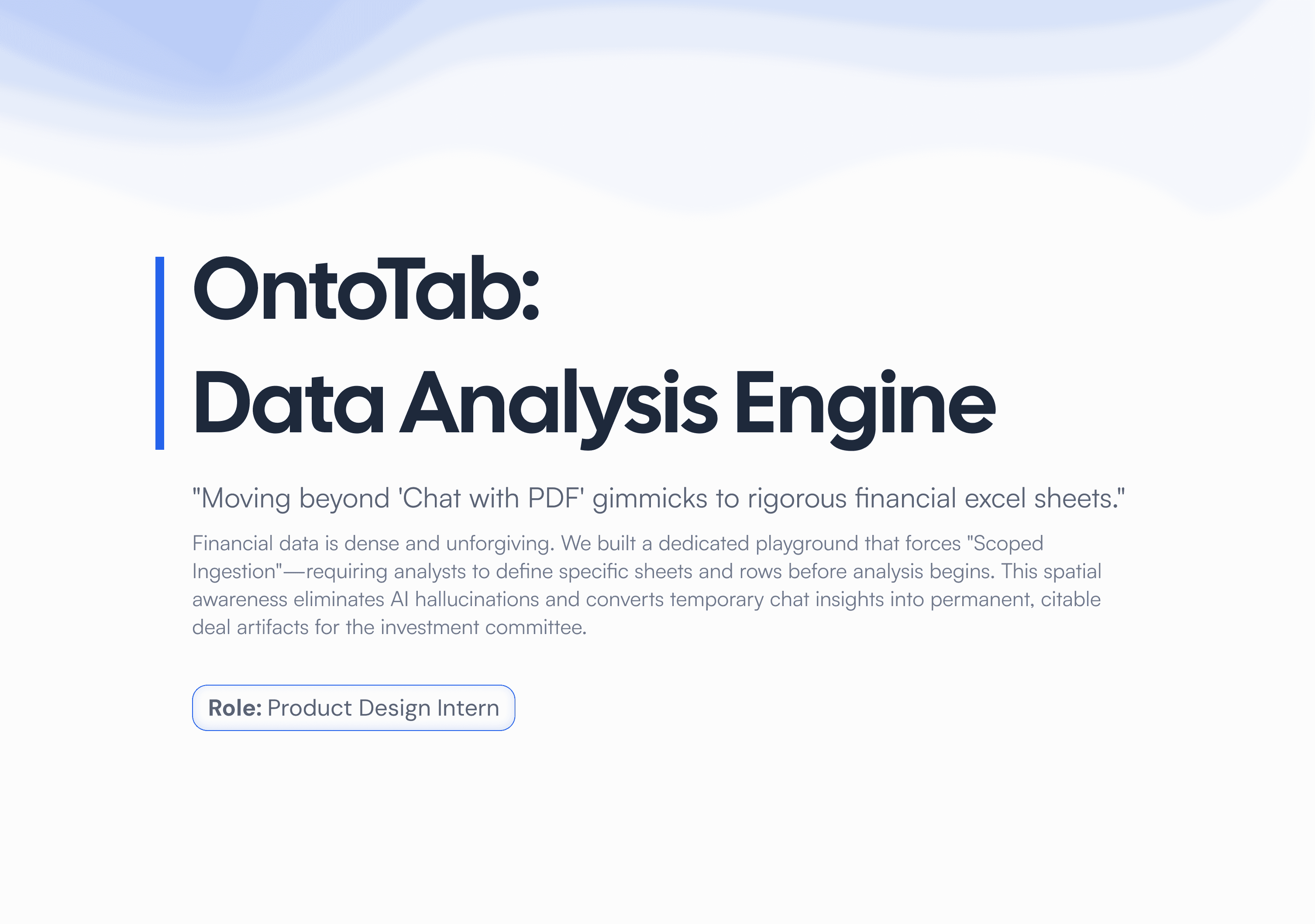 OntoTab:
Data Analysis Engine

"Moving beyond 'Chat with PDF' gimmicks to rigorous financial excel sheets."

Financial data is dense and unforgiving. We built a dedicated playground that forces "Scoped Ingestion"—requiring analysts to define specific sheets and rows before analysis begins. This spatial awareness eliminates AI hallucinations and converts temporary chat insights into permanent, citable deal artifacts for the investment committee.

Role: Product Design Intern